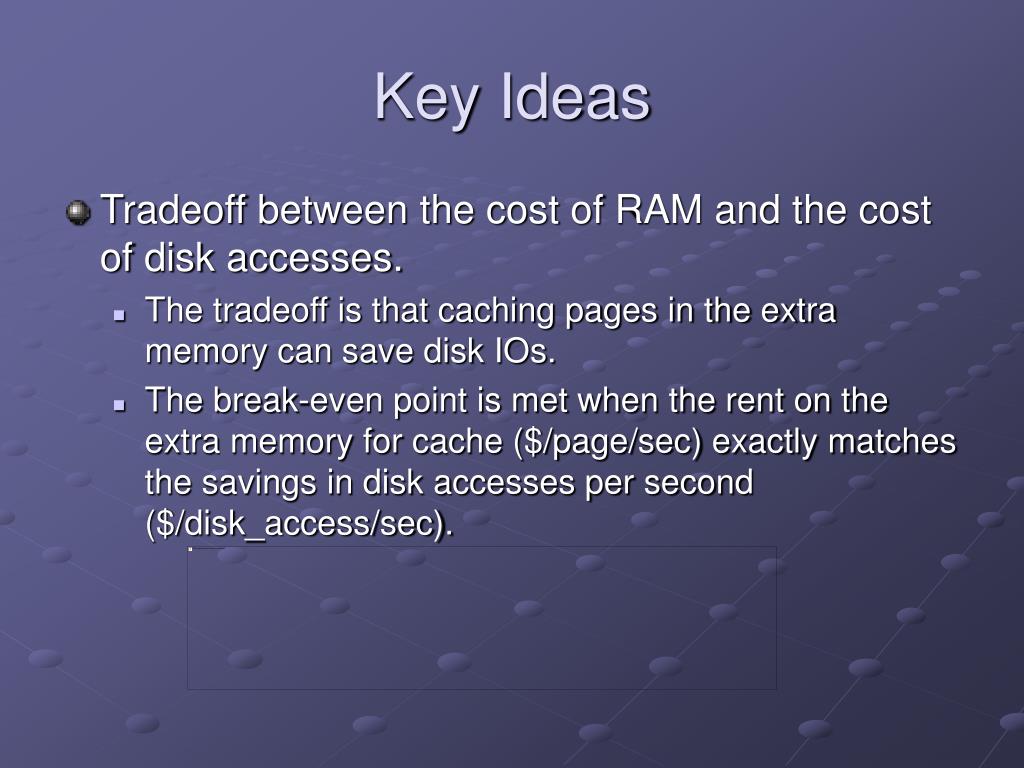 Key Ideas

Tradeoff between the cost of RAM and the cost of disk accesses.

The tradeoff is that caching pages in the extra memory can save disk IOs.

The break-even point is met when the rent on the extra memory for cache (\$/page/sec) exactly matches the savings in disk accesses per second (\$/disk_access/sec).